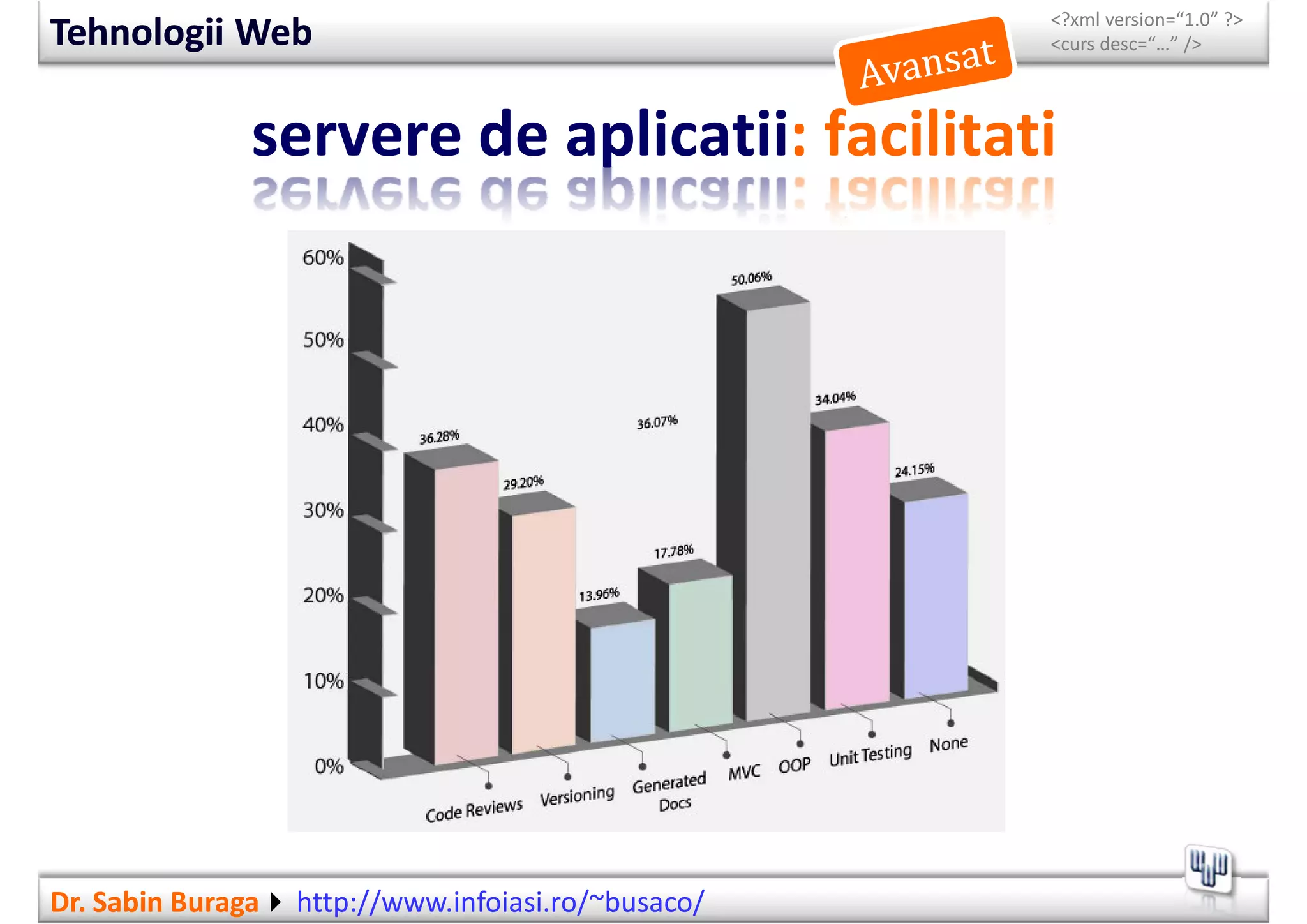 Tehnologii Web

<?xml version="1.0" ?>
<curs desc="..." />

Avansat

servere de aplicatii: facilitati

60%
50%
40%
30%
20%
10%
0%

36.28%
29.20%
13.96%
17.78%
36.07%
50.06%
34.04%
24.15%

Code Reviews
Versioning
Generated Docs
MVC
OOP
Unit Testing
None

Dr. Sabin Buraga http://www.infoiasi.ro/~busaco/